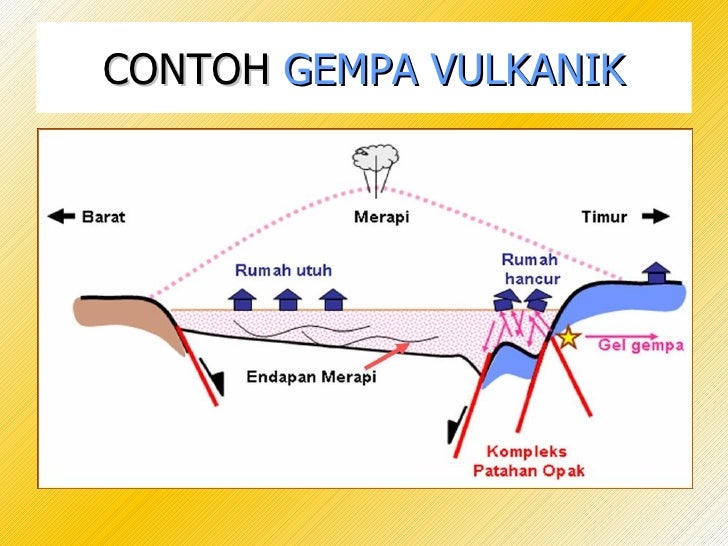 CONTOH GEMPA VULKANIK

Barat

Merapi

Timur

Rumah utuh

Rumah hancur

Gel gempa

Endapan Merapi

Kompleks Patahan Opak